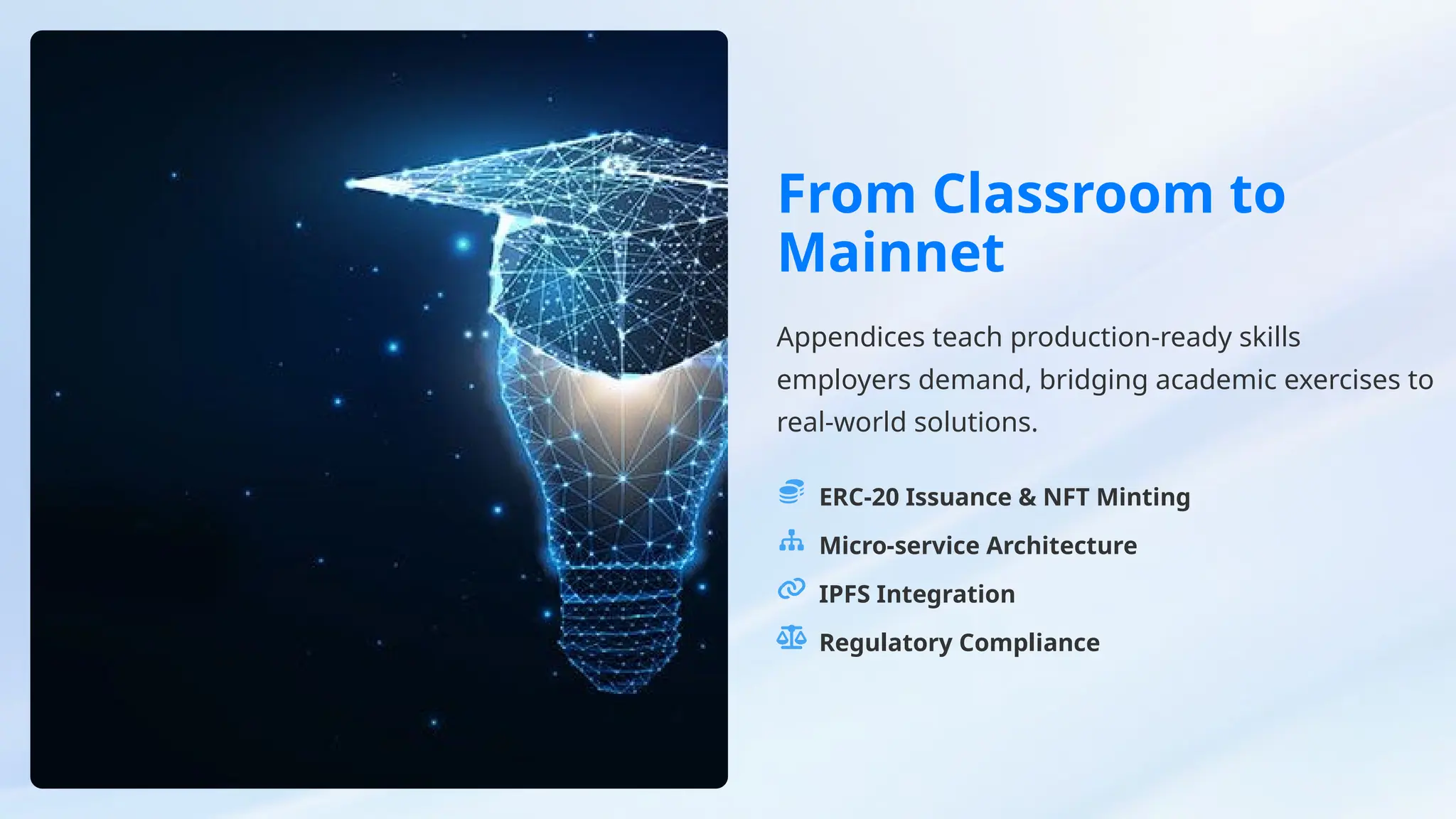 From Classroom to Mainnet

Appendices teach production-ready skills employers demand, bridging academic exercises to real-world solutions.

ERC-20 Issuance & NFT Minting
Micro-service Architecture
IPFS Integration
Regulatory Compliance